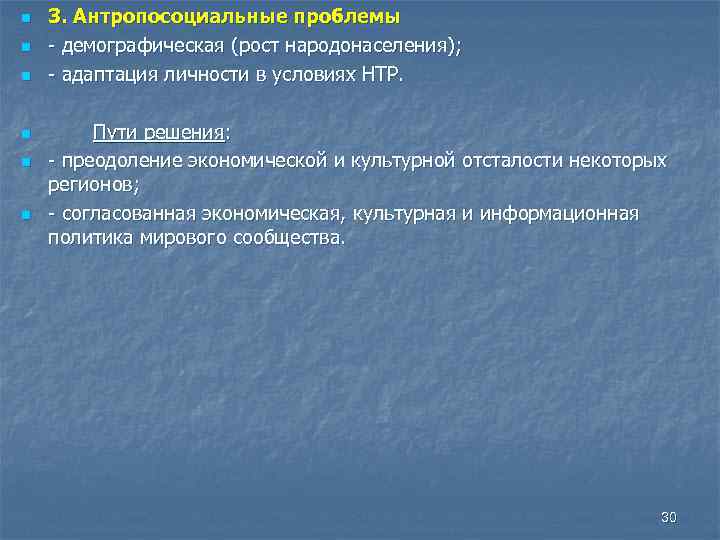 3. Антропосоциальные проблемы

- демографическая (рост народонаселения);

- адаптация личности в условиях НТР.

Пути решения:

- преодоление экономической и культурной отсталости некоторых регионов;

- согласованная экономическая, культурная и информационная политика мирового сообщества.

30